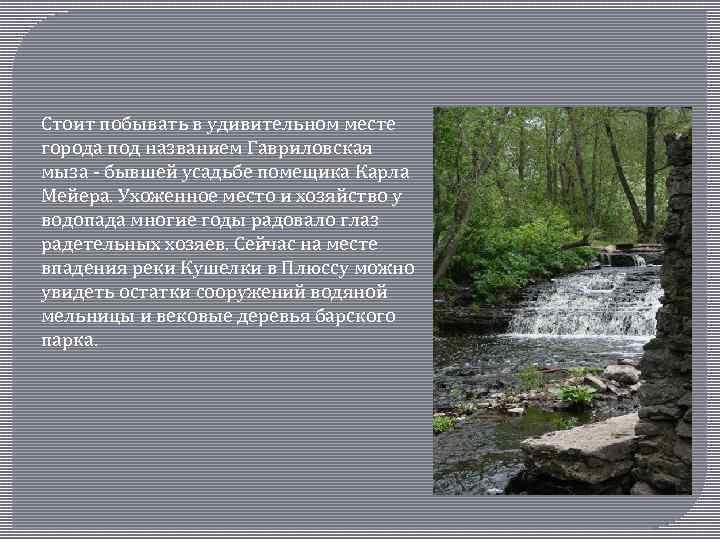 Стоит побывать в удивительном месте города под названием Гавриловская мыза - бывшей усадьбе помещика Карла Мейера. Ухоженное место и хозяйство у водопада многие годы радовало глаз радетельных хозяев. Сейчас на месте впадения реки Кушелки в Плюссу можно увидеть остатки сооружений водяной мельницы и вековые деревья барского парка.